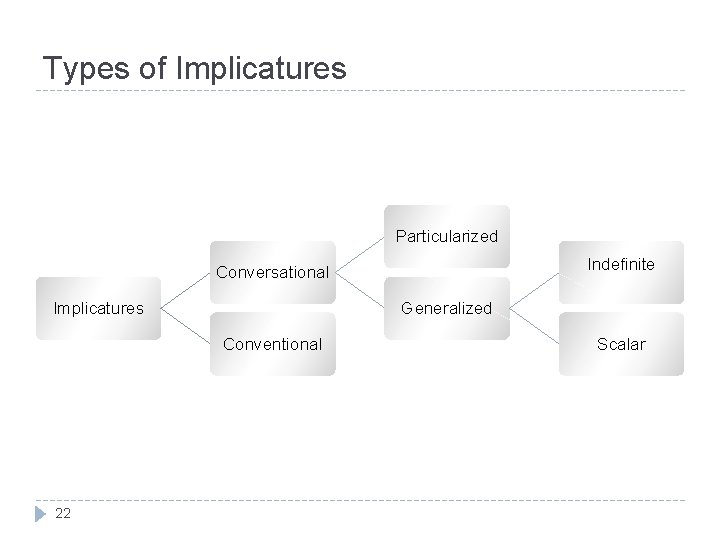 Types of Implicatures

Implicatures

Conversational

Conventional

Particularized

Generalized

Indefinite

Scalar

22